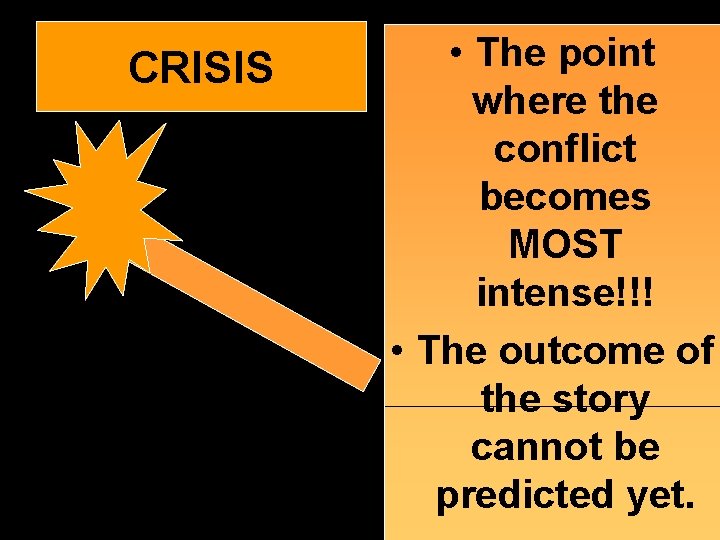 CRISIS

• The point where the conflict becomes MOST intense!!!

• The outcome of the story cannot be predicted yet.